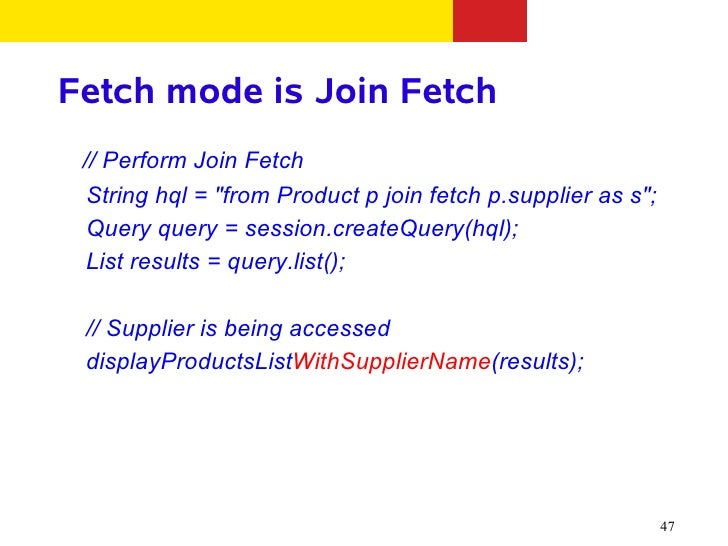 Fetch mode is Join Fetch

// Perform Join Fetch
String hql = "from Product p join fetch p.supplier as s";
Query query = session.createQuery(hql);
List results = query.list();

// Supplier is being accessed
displayProductsListWithSupplierName(results);

47